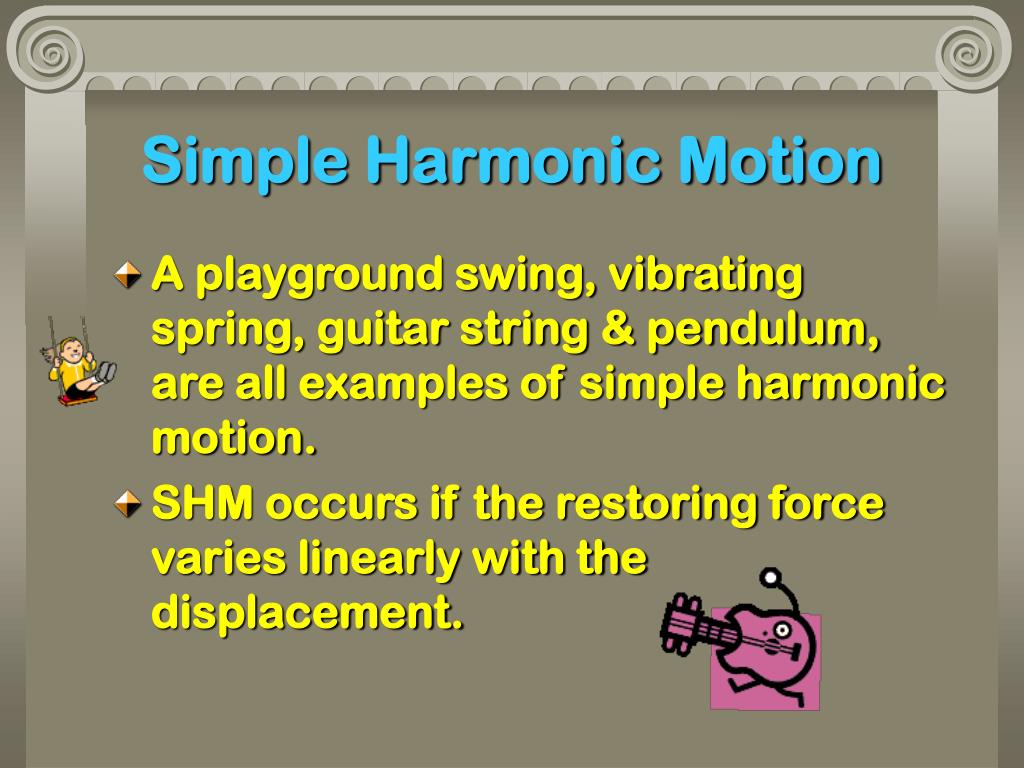 Simple Harmonic Motion

A playground swing, vibrating spring, guitar string & pendulum, are all examples of simple harmonic motion.

SHM occurs if the restoring force varies linearly with the displacement.